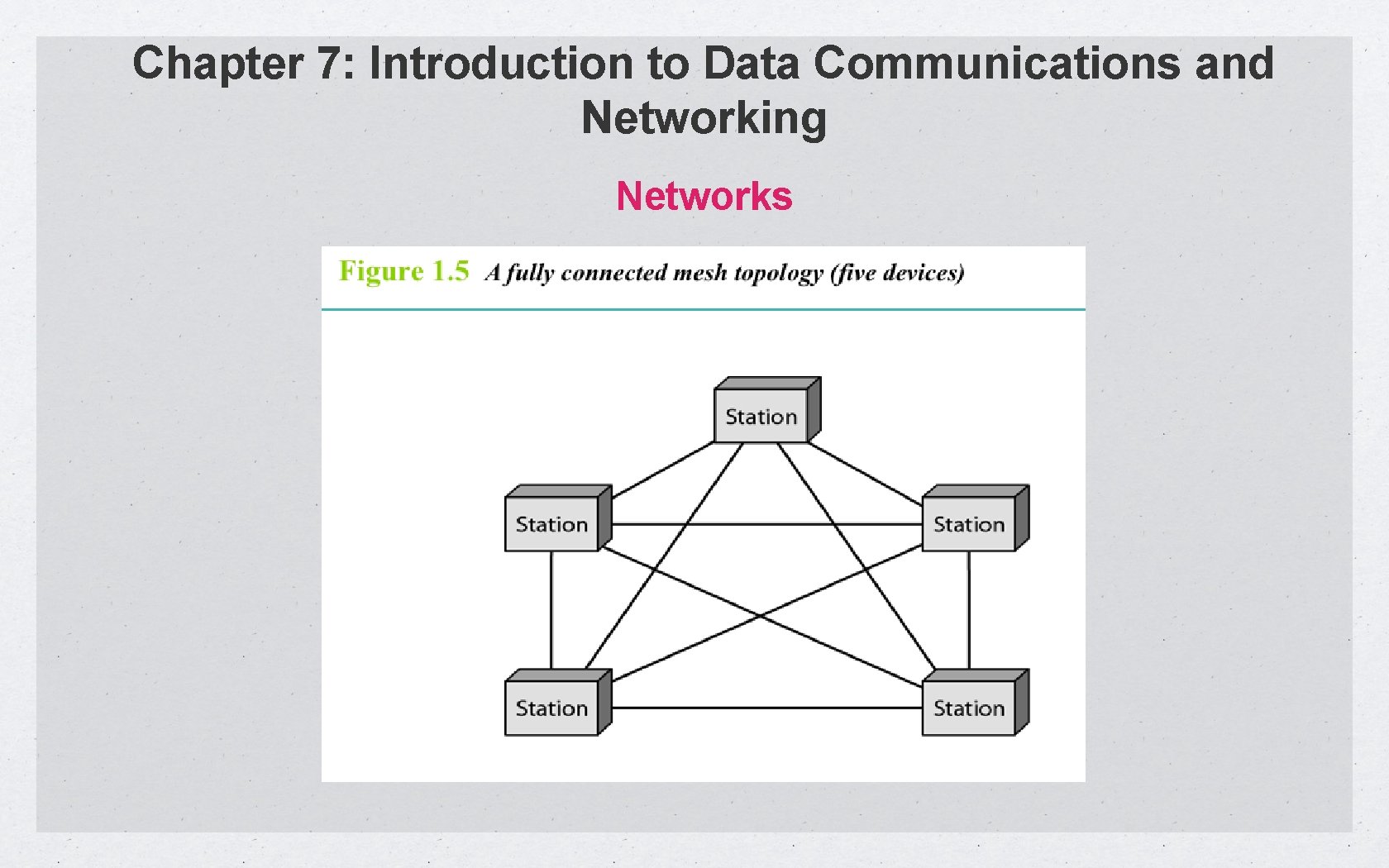 Chapter 7: Introduction to Data Communications and Networking

Networks

Figure 1.5 A fully connected mesh topology (five devices)

Station

Station

Station

Station

Station